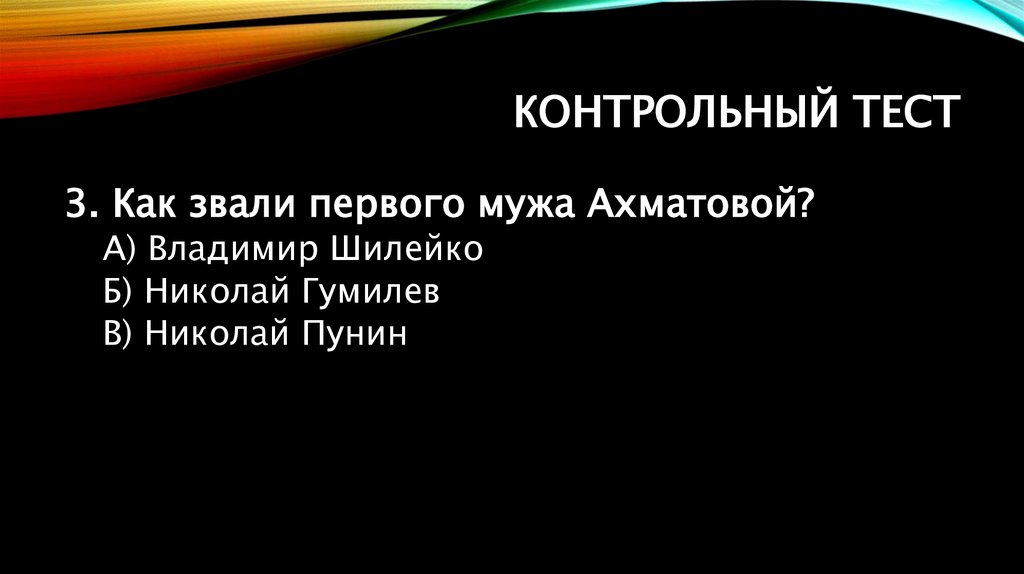 КОНТРОЛЬНЫЙ ТЕСТ

3. Как звали первого мужа Ахматовой?
А) Владимир Шилейко
Б) Николай Гумилев
В) Николай Пунин